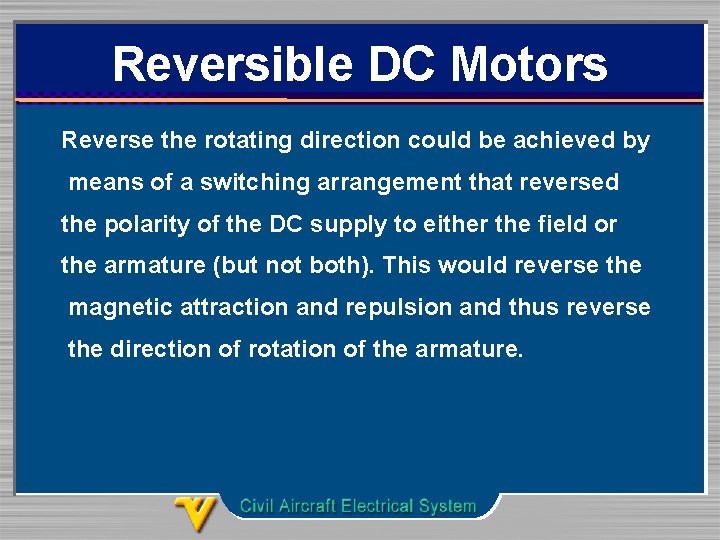 Reversible DC Motors

Reverse the rotating direction could be achieved by means of a switching arrangement that reversed the polarity of the DC supply to either the field or the armature (but not both). This would reverse the magnetic attraction and repulsion and thus reverse the direction of rotation of the armature.

Civil Aircraft Electrical System